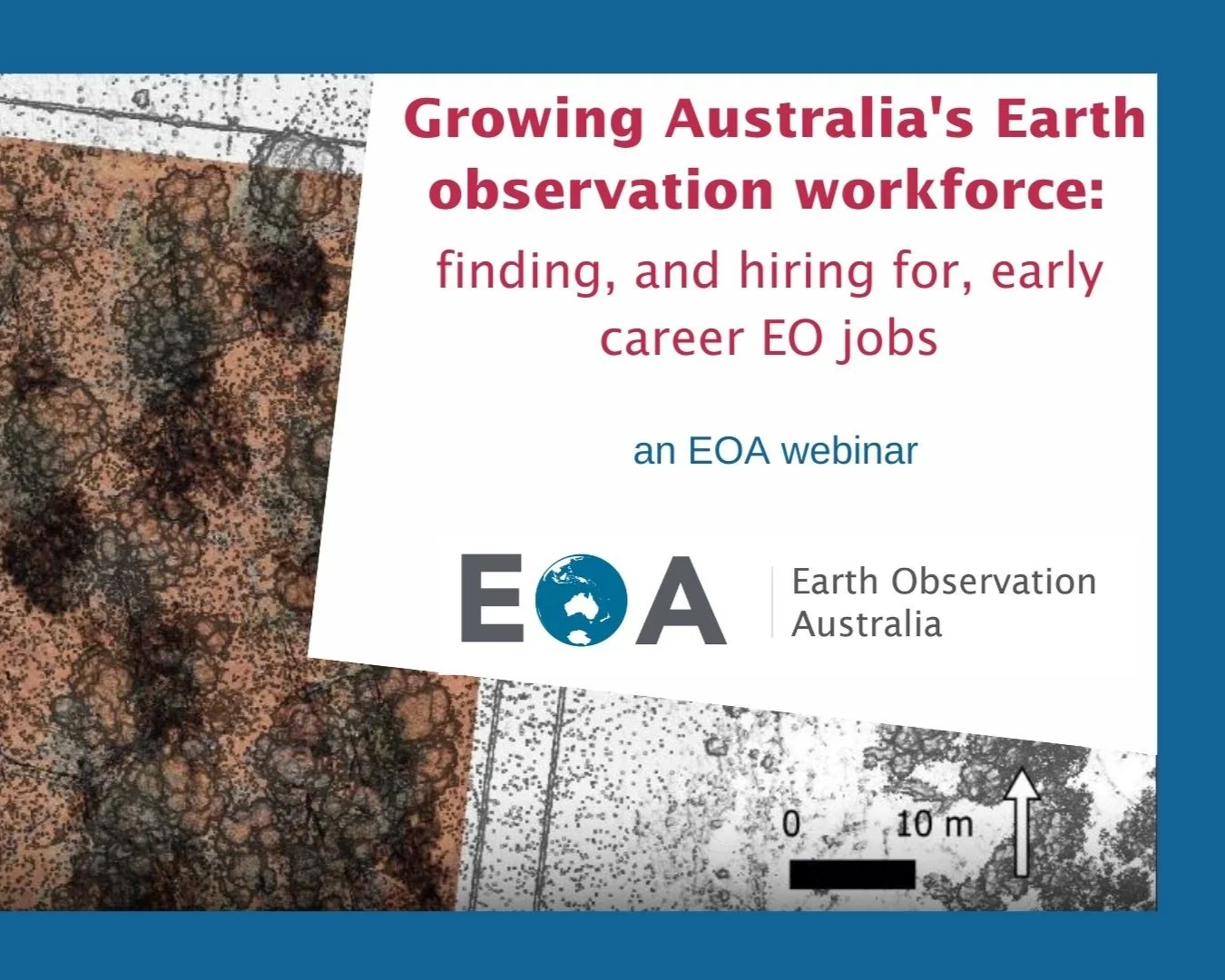 Growing Australia's Earth observation workforce:

finding, and hiring for, early career EO jobs

an EOA webinar

EOA

Earth Observation Australia

0 10 m